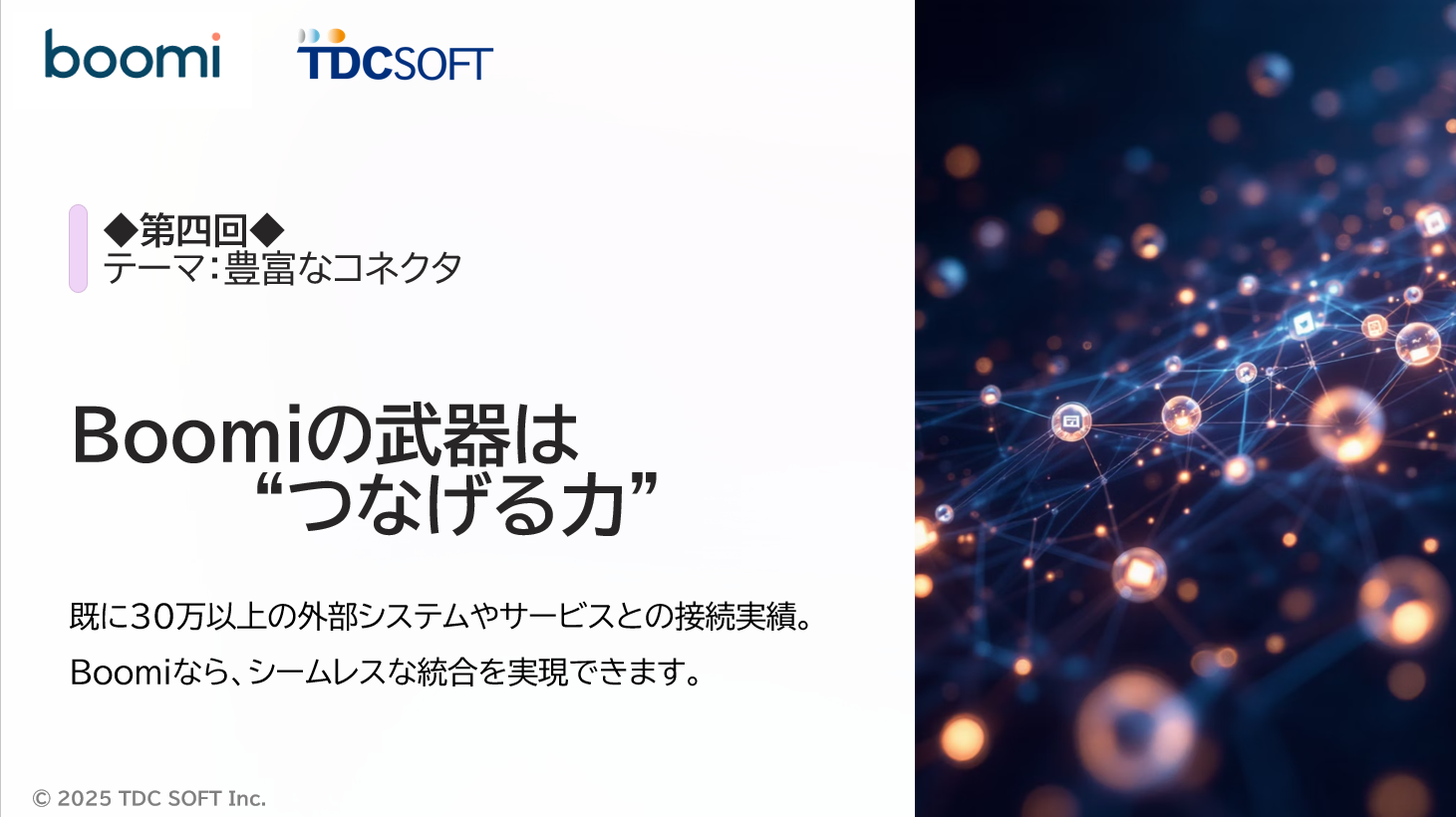 boomi TDCSOFT

◆第四回◆
テーマ:豊富なコネクタ

Boomiの武器は
“つなげる力”

既に30万以上の外部システムやサービスとの接続実績。
Boomiなら、シームレスな統合を実現できます。

© 2025 TDC SOFT Inc.